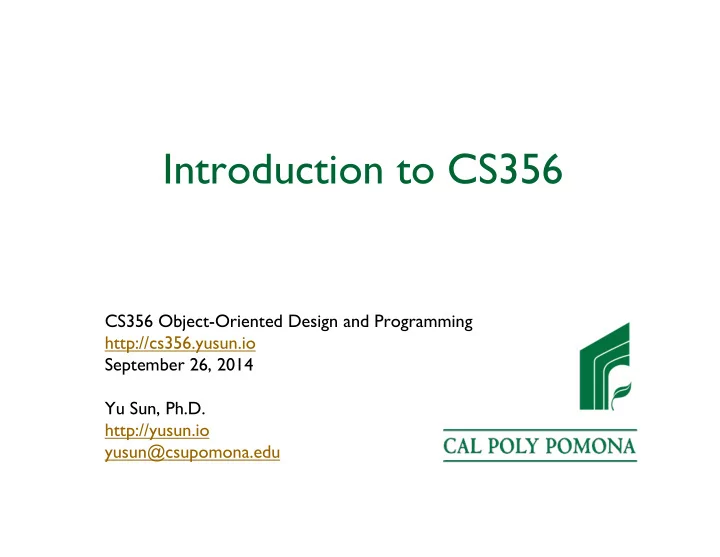 Introduction to CS356

CS356 Object-Oriented Design and Programming
http://cs356.yusun.io
September 26, 2014

Yu Sun, Ph.D.
http://yusun.io
yusun@csupomona.edu

CAL POLY POMONA